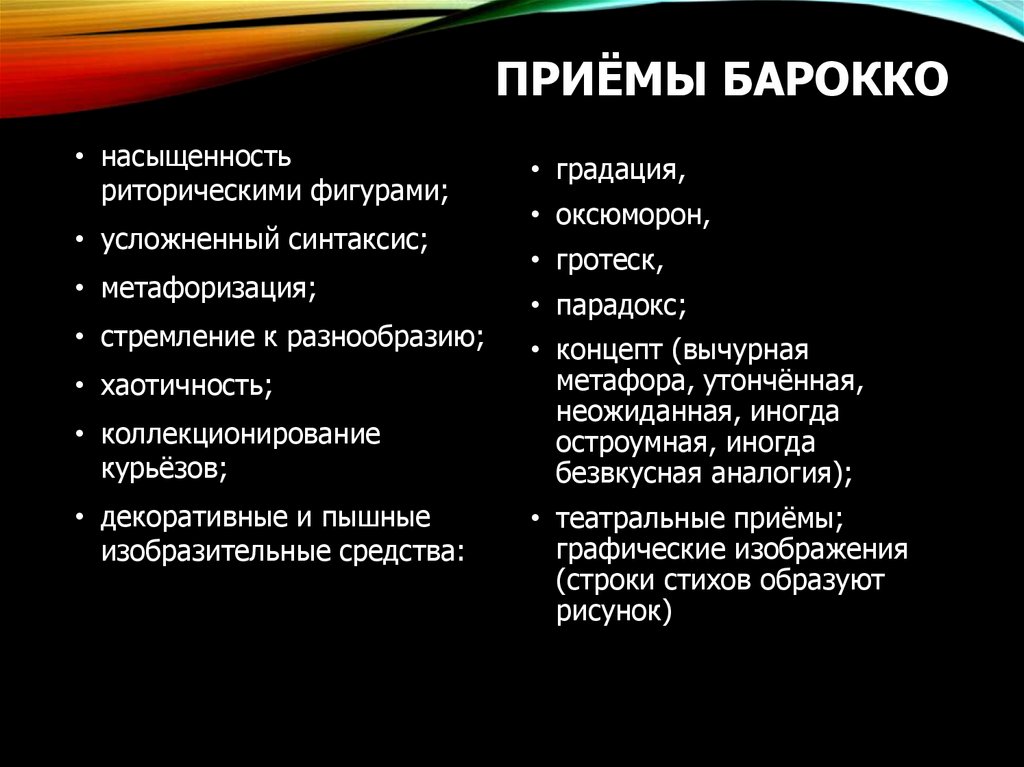 ПРИЁМЫ БАРОККО

• насыщенность риторическими фигурами;
• усложненный синтаксис;
• метафоризация;
• стремление к разнообразию;
• хаотичность;
• коллекционирование курьёзов;
• декоративные и пышные изобразительные средства:

• градация,
• оксюморон,
• гротеск,
• парадокс;
• концепт (вычурная метафора, утончённая, неожиданная, иногда остроумная, иногда безвкусная аналогия);
• театральные приёмы; графические изображения (строки стихов образуют рисунок)